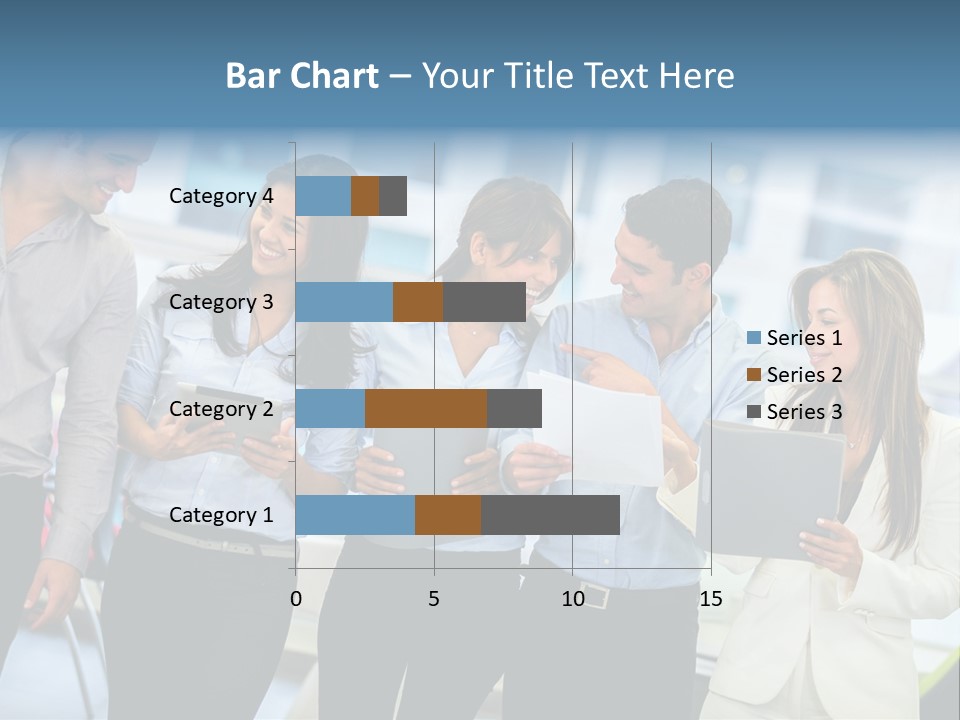 Bar Chart – Your Title Text Here

Category 4
Category 3
Category 2
Category 1

0
5
10
15

Series 1
Series 2
Series 3